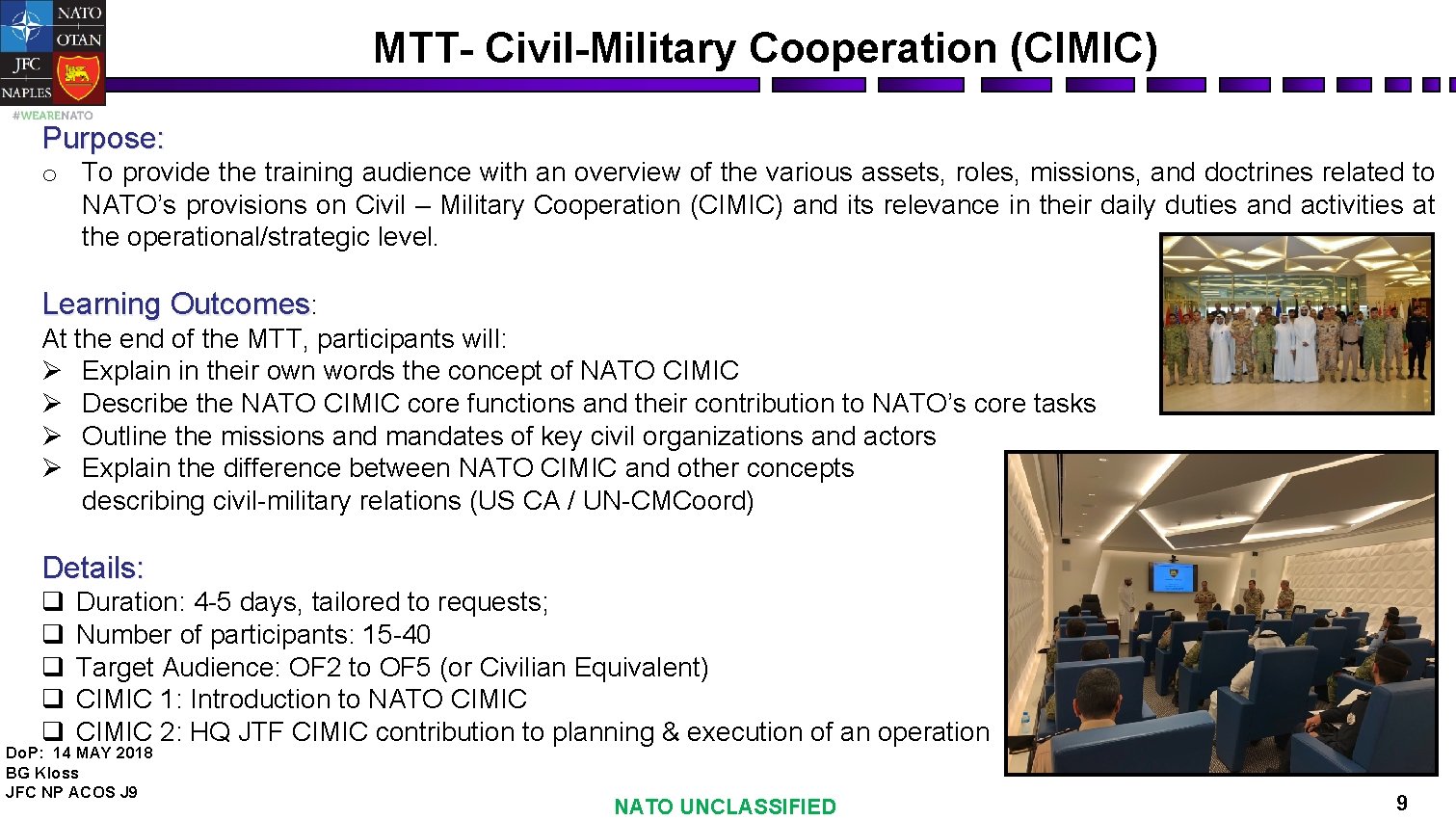 NATO
OTAN
JFC
NAPLES
#WEARENATO

MTT- Civil-Military Cooperation (CIMIC)

Purpose:

o To provide the training audience with an overview of the various assets, roles, missions, and doctrines related to NATO's provisions on Civil – Military Cooperation (CIMIC) and its relevance in their daily duties and activities at the operational/strategic level.

Learning Outcomes:

At the end of the MTT, participants will:
➢ Explain in their own words the concept of NATO CIMIC
➢ Describe the NATO CIMIC core functions and their contribution to NATO's core tasks
➢ Outline the missions and mandates of key civil organizations and actors
➢ Explain the difference between NATO CIMIC and other concepts describing civil-military relations (US CA / UN-CMCoord)

Details:

❑ Duration: 4-5 days, tailored to requests;
❑ Number of participants: 15-40
❑ Target Audience: OF2 to OF5 (or Civilian Equivalent)
❑ CIMIC 1: Introduction to NATO CIMIC
❑ CIMIC 2: HQ JTF CIMIC contribution to planning & execution of an operation

DoP: 14 MAY 2018
BG Kloss
JFC NP ACOS J9

NATO UNCLASSIFIED

9